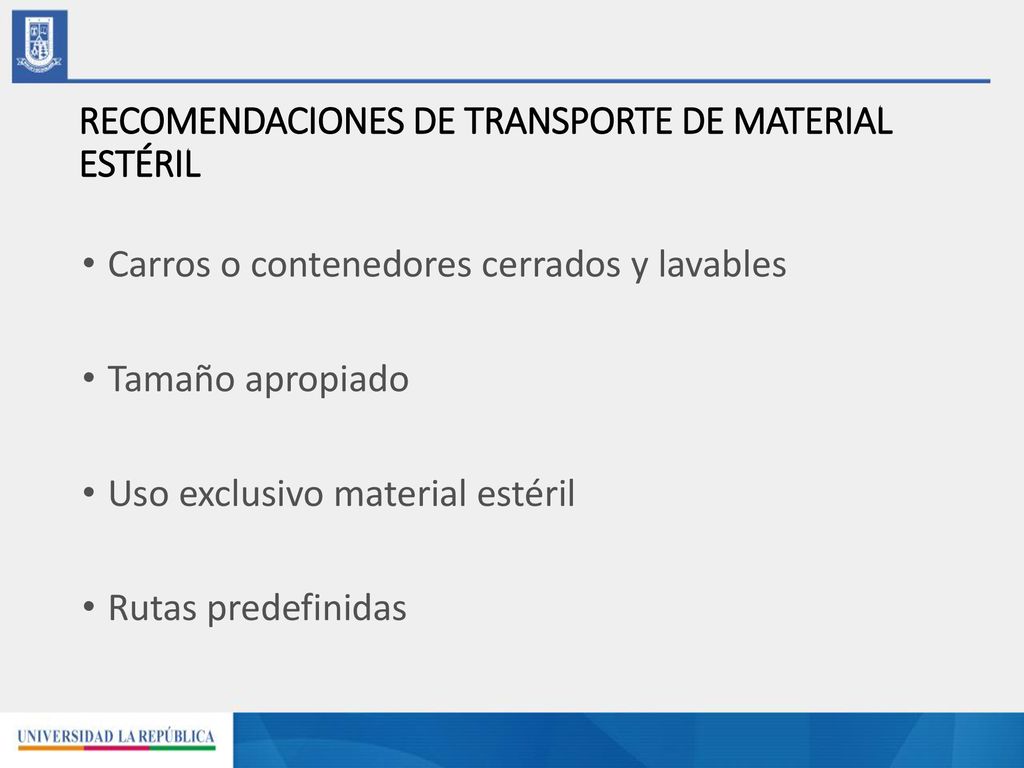 RECOMENDACIONES DE TRANSPORTE DE MATERIAL ESTÉRIL

• Carros o contenedores cerrados y lavables

• Tamaño apropiado

• Uso exclusivo material estéril

• Rutas predefinidas

UNIVERSIDAD LA REPÚBLICA